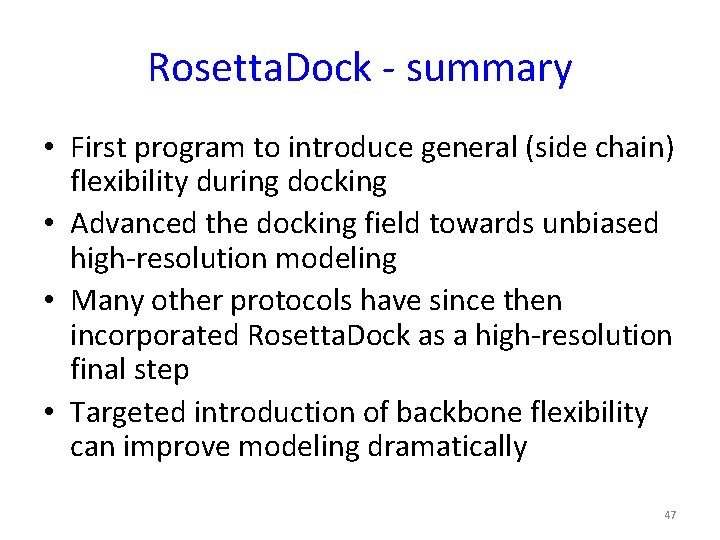 RosettaDock - summary

• First program to introduce general (side chain) flexibility during docking
• Advanced the docking field towards unbiased high-resolution modeling
• Many other protocols have since then incorporated RosettaDock as a high-resolution final step
• Targeted introduction of backbone flexibility can improve modeling dramatically

47